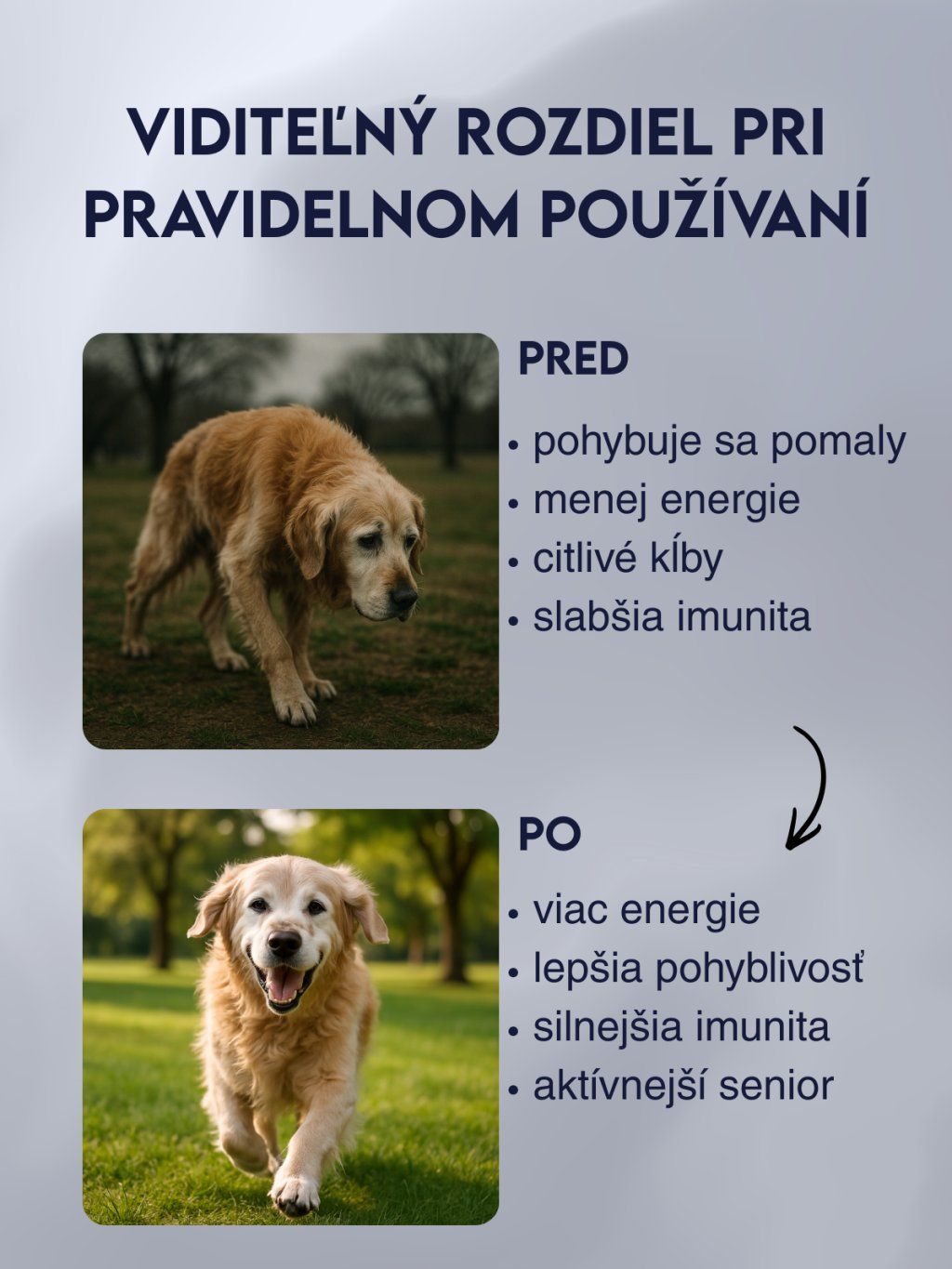 VIDITEĽNÝ ROZDIEL PRI PRAVIDELNOM POUŽÍVANÍ

PRED

• pohybuje sa pomaly
• menej energie
• citlivé kĺby
• slabšia imunita

PO

• viac energie
• lepšia pohyblivosť
• silnejšia imunita
• aktívnejší senior